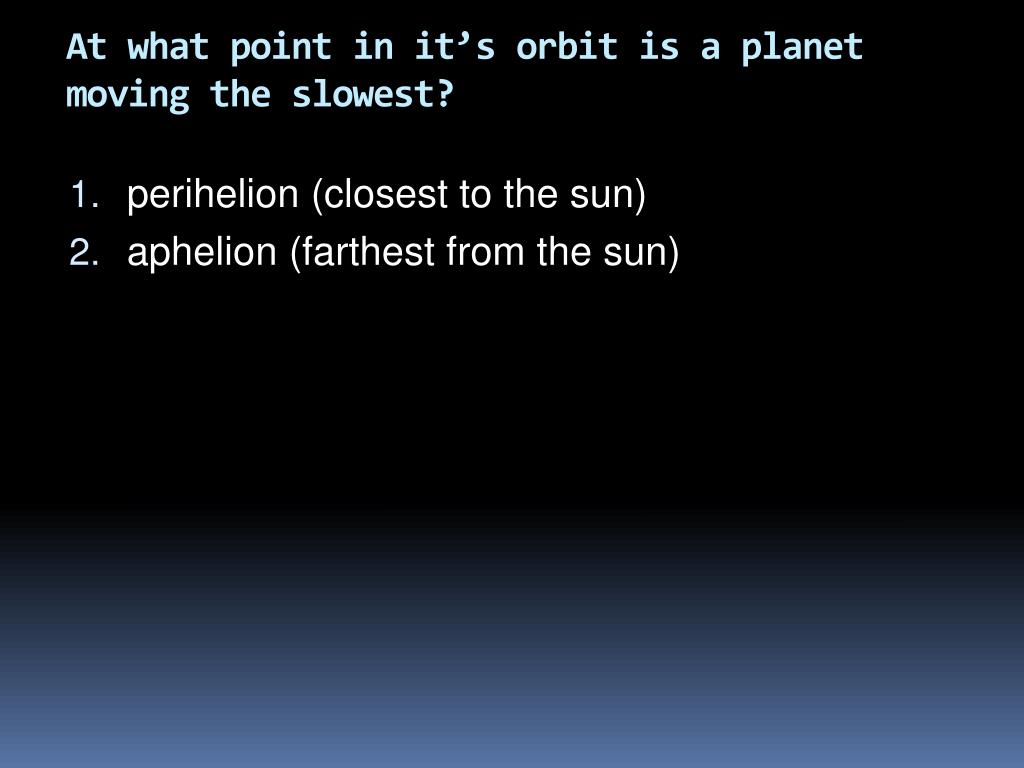 At what point in it’s orbit is a planet moving the slowest?

1. perihelion (closest to the sun)
2. aphelion (farthest from the sun)